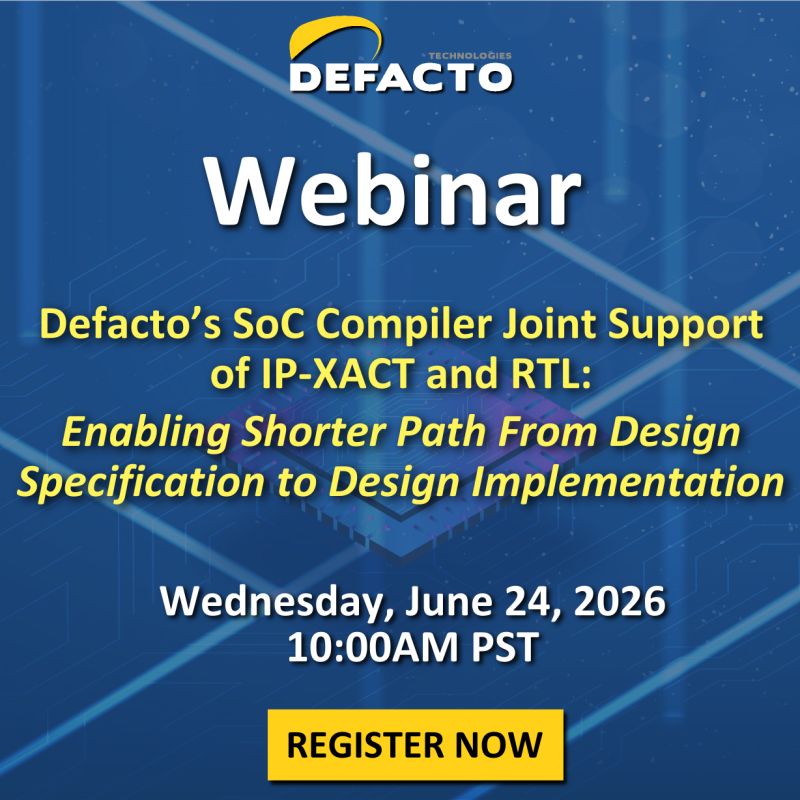 TECHNOLOGIES
DEFACTO

Webinar

Defacto's SoC Compiler Joint Support of IP-XACT and RTL:
Enabling Shorter Path From Design Specification to Design Implementation

Wednesday, June 24, 2026
10:00AM PST

REGISTER NOW